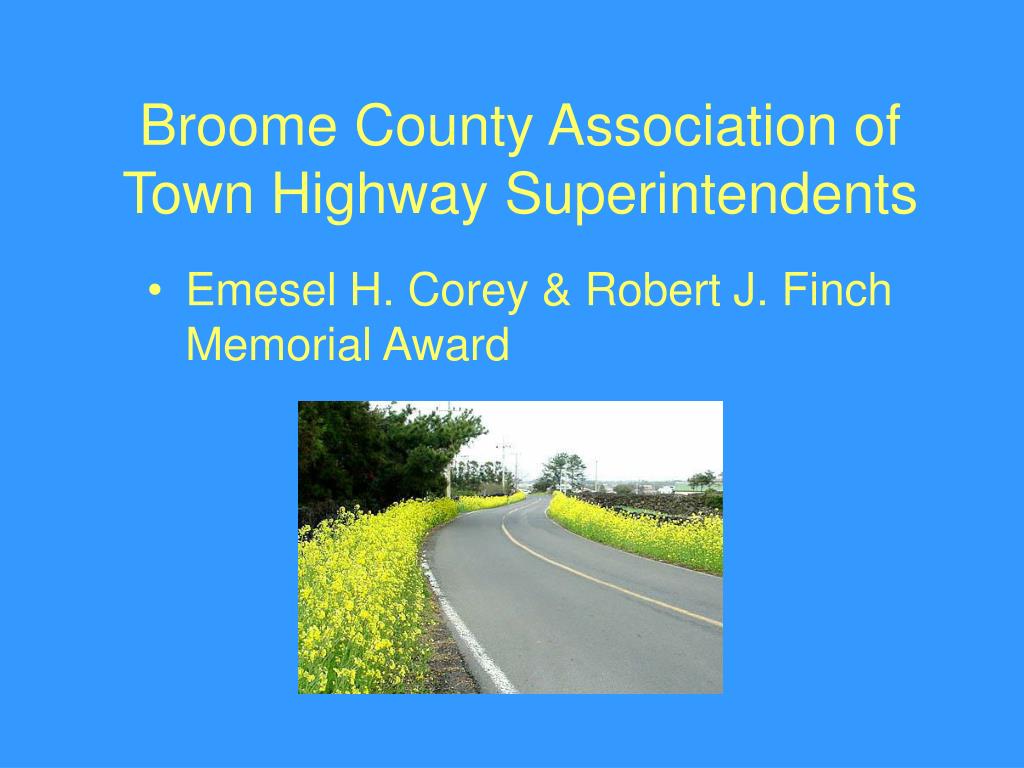 Broome County Association of Town Highway Superintendents

• Emesel H. Corey & Robert J. Finch Memorial Award